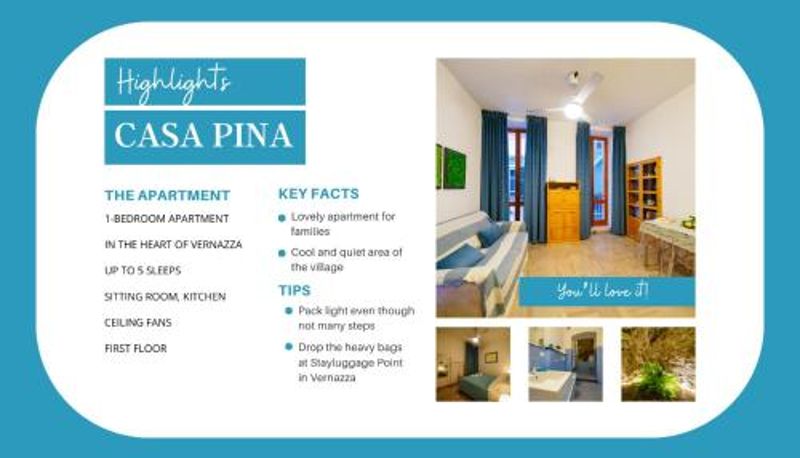 Highlights

CASA PINA

THE APARTMENT

1-BEDROOM APARTMENT

IN THE HEART OF VERNAZZA

UP TO 5 SLEEPS

SITTING ROOM, KITCHEN

CEILING FANS

FIRST FLOOR

KEY FACTS

Lovely apartment for families

Cool and quiet area of the village

TIPS

Pack light even though not many steps

Drop the heavy bags at Stayluggage Point in Vernazza

You'll love it!